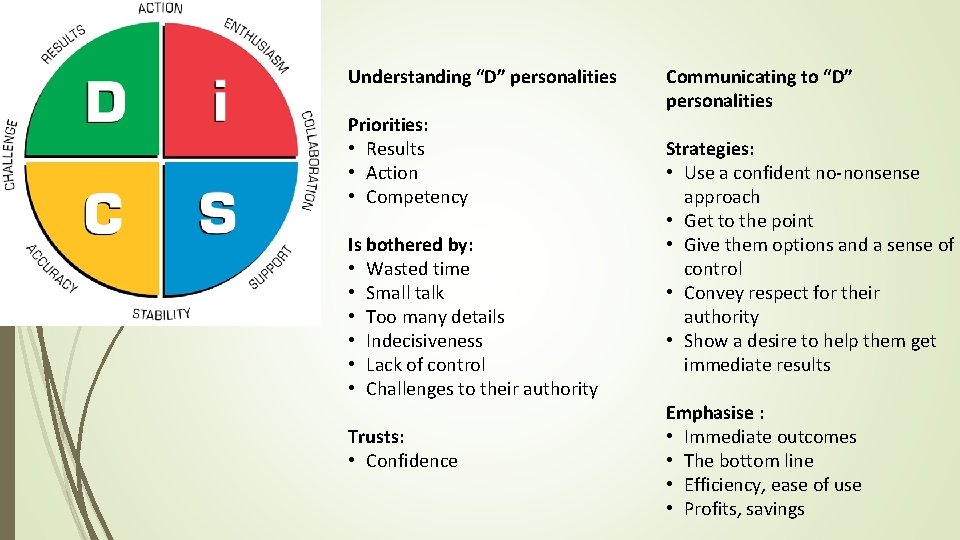 ACTION
ENTHUSIASM
COLLABORATION
SUPPORT
STABILITY
ACCURACY
CHALLENGE
RESULTS
D
i
C
S

Understanding “D” personalities

Priorities:
• Results
• Action
• Competency

Is bothered by:
• Wasted time
• Small talk
• Too many details
• Indecisiveness
• Lack of control
• Challenges to their authority

Trusts:
• Confidence

Communicating to “D” personalities

Strategies:
• Use a confident no-nonsense approach
• Get to the point
• Give them options and a sense of control
• Convey respect for their authority
• Show a desire to help them get immediate results

Emphasise :
• Immediate outcomes
• The bottom line
• Efficiency, ease of use
• Profits, savings